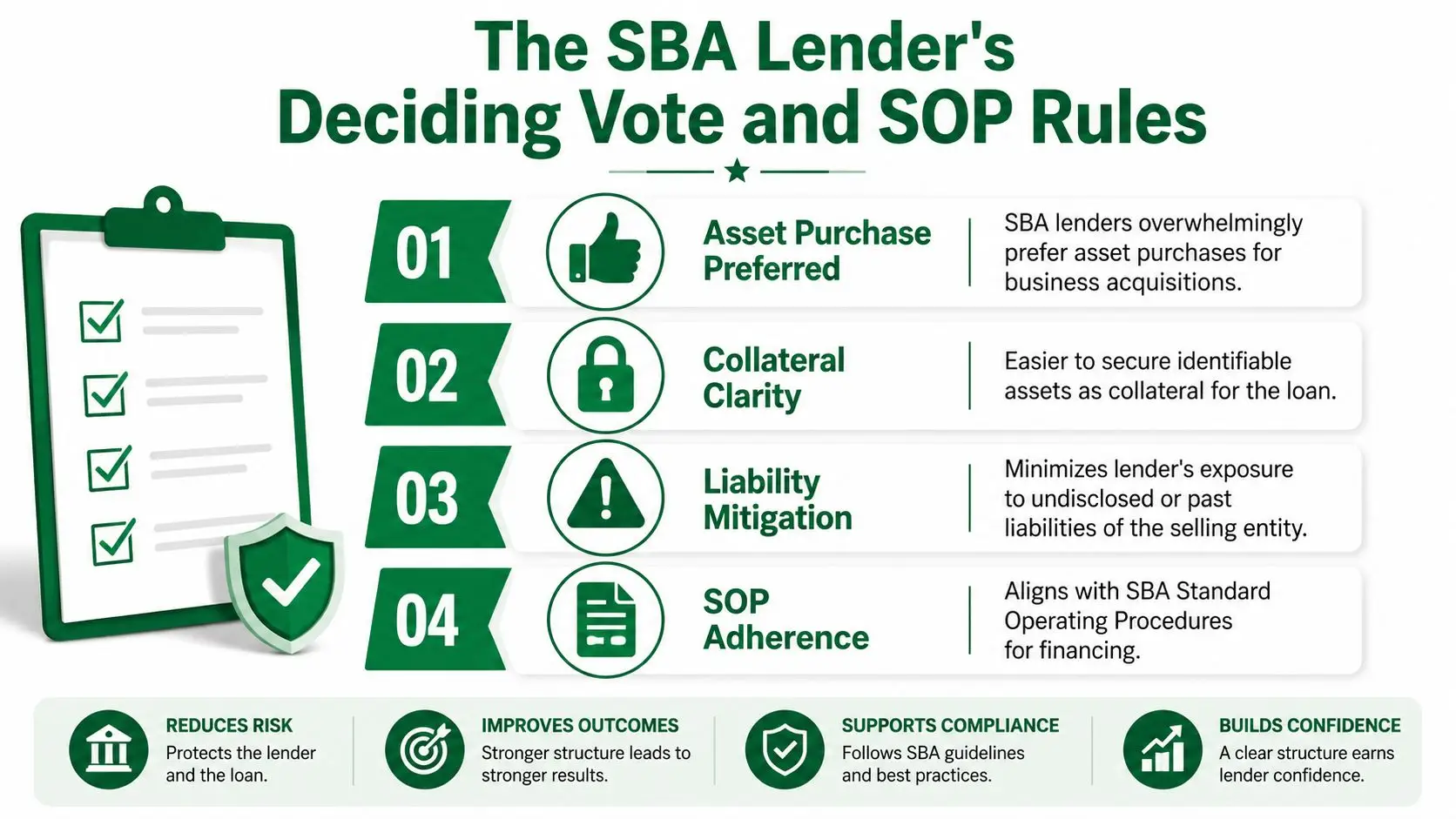 The SBA Lender's Deciding Vote and SOP Rules

01 Asset Purchase Preferred
SBA lenders overwhelmingly prefer asset purchases for business acquisitions.

02 Collateral Clarity
Easier to secure identifiable assets as collateral for the loan.

03 Liability Mitigation
Minimizes lender's exposure to undisclosed or past liabilities of the selling entity.

04 SOP Adherence
Aligns with SBA Standard Operating Procedures for financing.

REDUCES RISK
Protects the lender and the loan.

IMPROVES OUTCOMES
Stronger structure leads to stronger results.

SUPPORTS COMPLIANCE
Follows SBA guidelines and best practices.

BUILDS CONFIDENCE
A clear structure earns lender confidence.